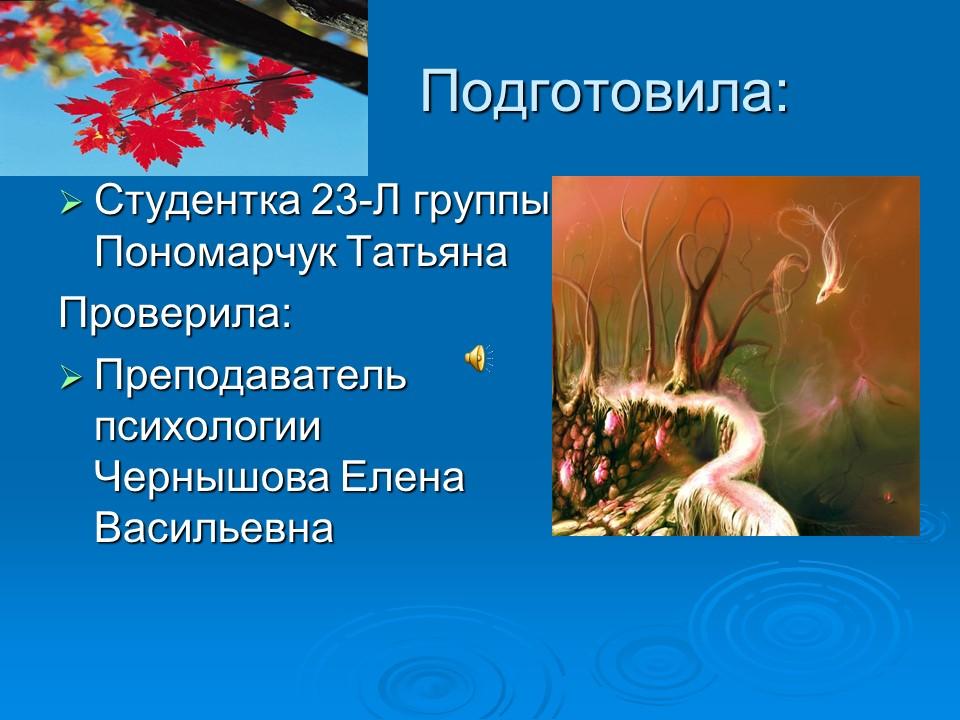 Подготовила:

➢ Студентка 23-Л группы Пономарчук Татьяна

Проверила:

➢ Преподаватель психологии Чернышова Елена Васильевна